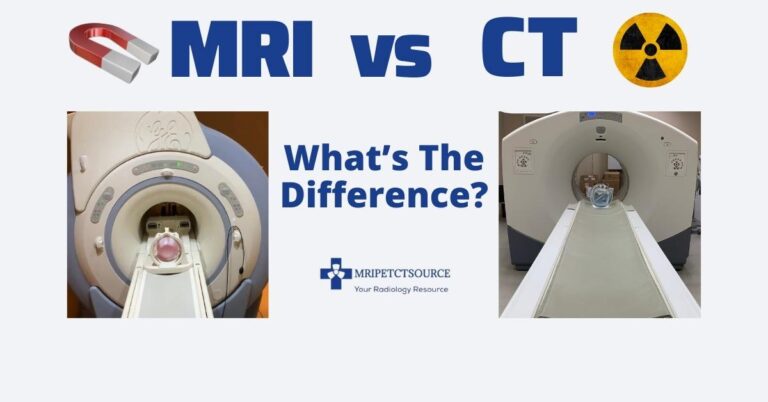 MRI vs CT

What's The Difference?

MRIPETCTSOURCE
Your Radiology Resource